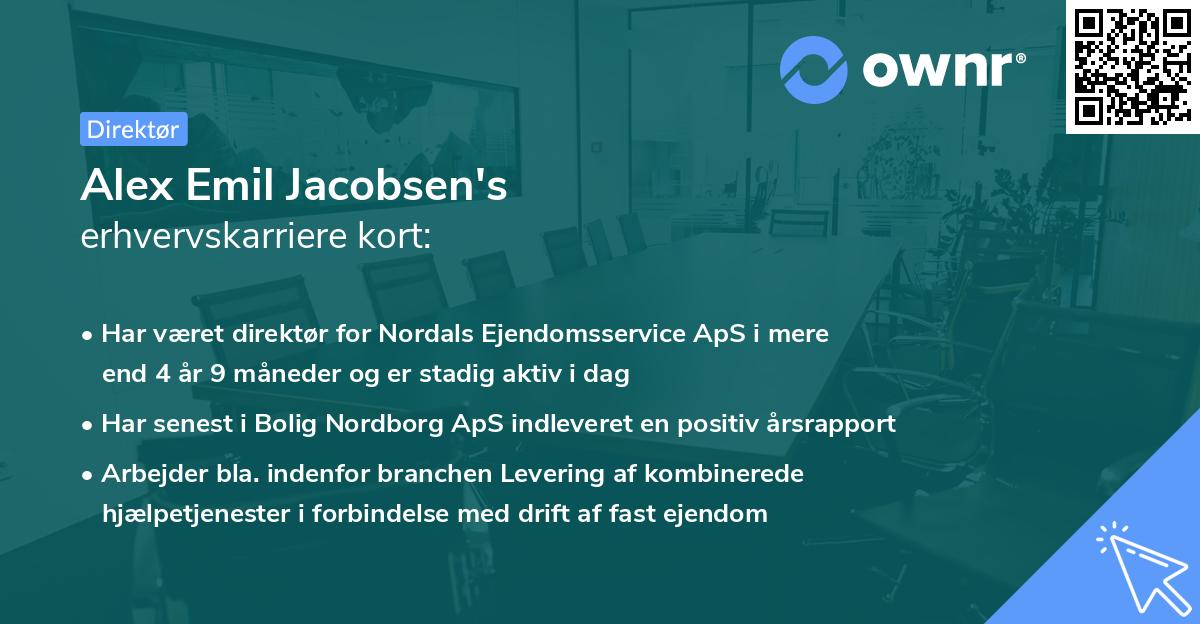 ownr®

Direktør

Alex Emil Jacobsen's
erhvervskarriere kort:

• Har været direktør for Nordals Ejendomsservice ApS i mere end 4 år 9 måneder og er stadig aktiv i dag

• Har senest i Bolig Nordborg ApS indleveret en positiv årsrapport

• Arbejder bla. indenfor branchen Levering af kombinerede hjælpetjenester i forbindelse med drift af fast ejendom